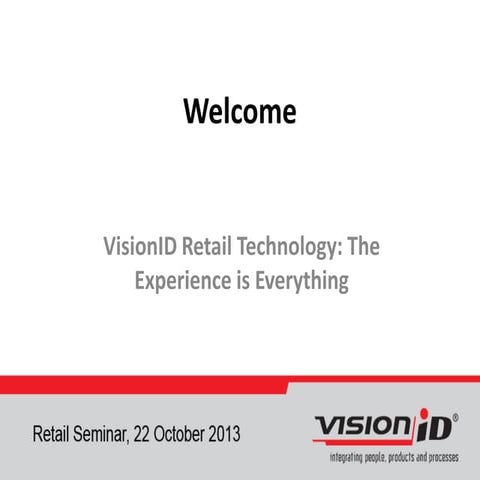 Welcome

VisionID Retail Technology: The Experience is Everything

Retail Seminar, 22 October 2013

VISION iD®
integrating people, products and processes